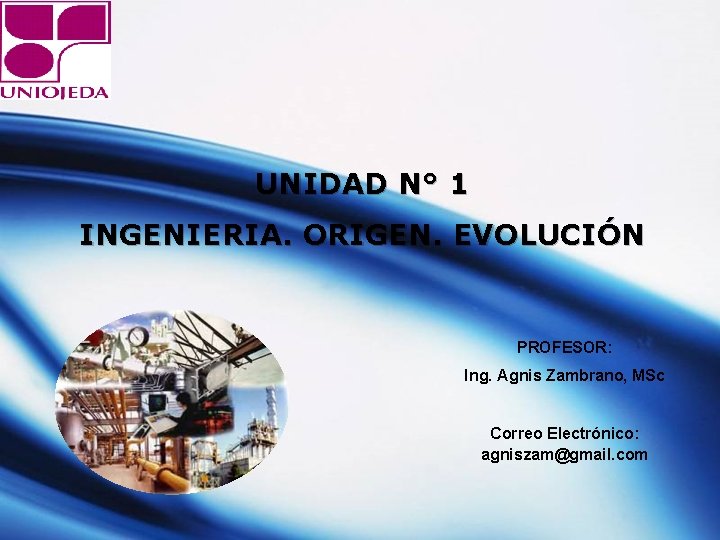 UNIOJEDA

UNIDAD N° 1

INGENIERIA. ORIGEN. EVOLUCIÓN

PROFESOR:
Ing. Agnis Zambrano, MSc

Correo Electrónico:
agniszam@gmail.com